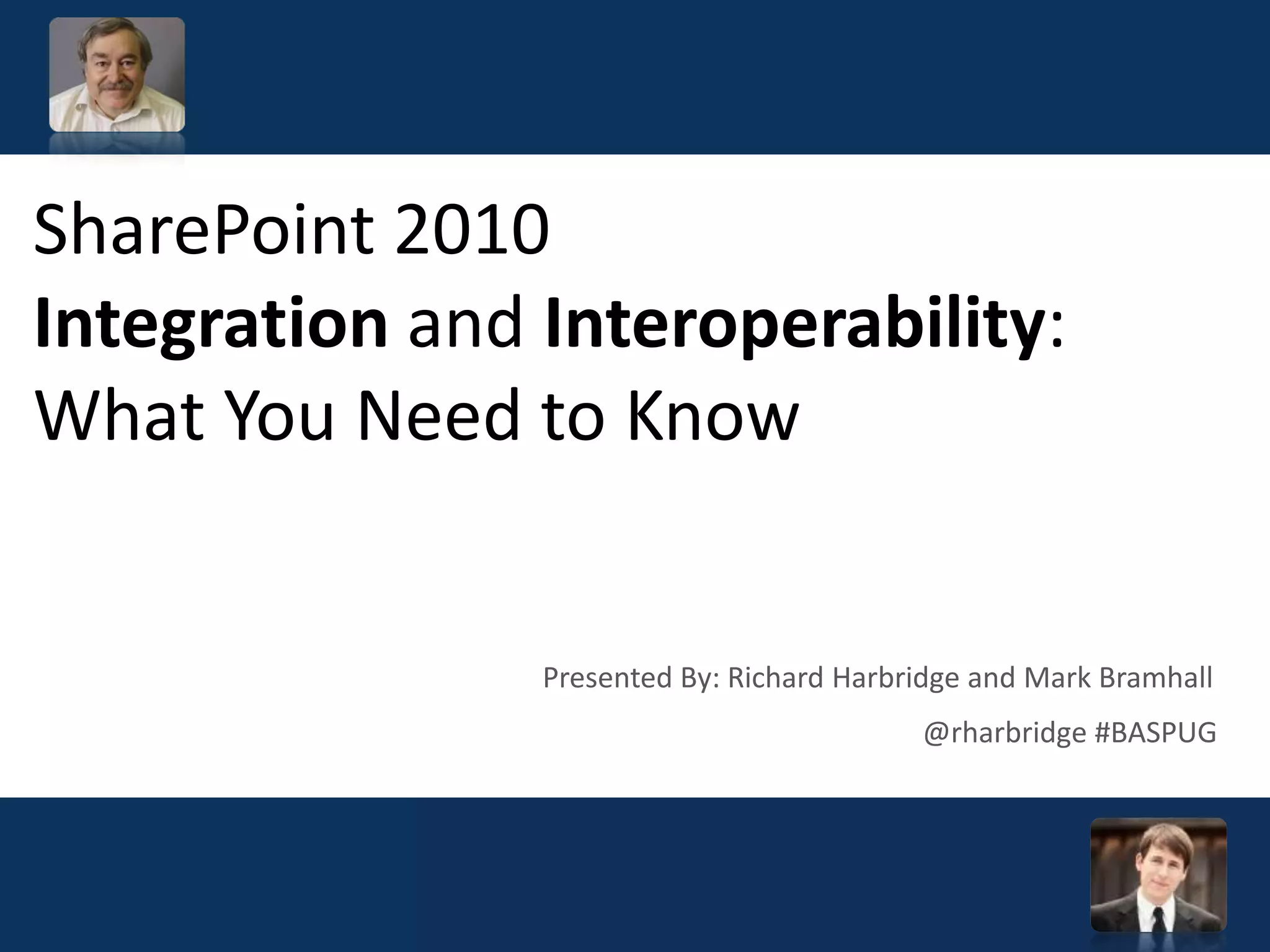 SharePoint 2010
Integration and Interoperability:
What You Need to Know

Presented By: Richard Harbridge and Mark Bramhall

@rharbridge #BASPUG